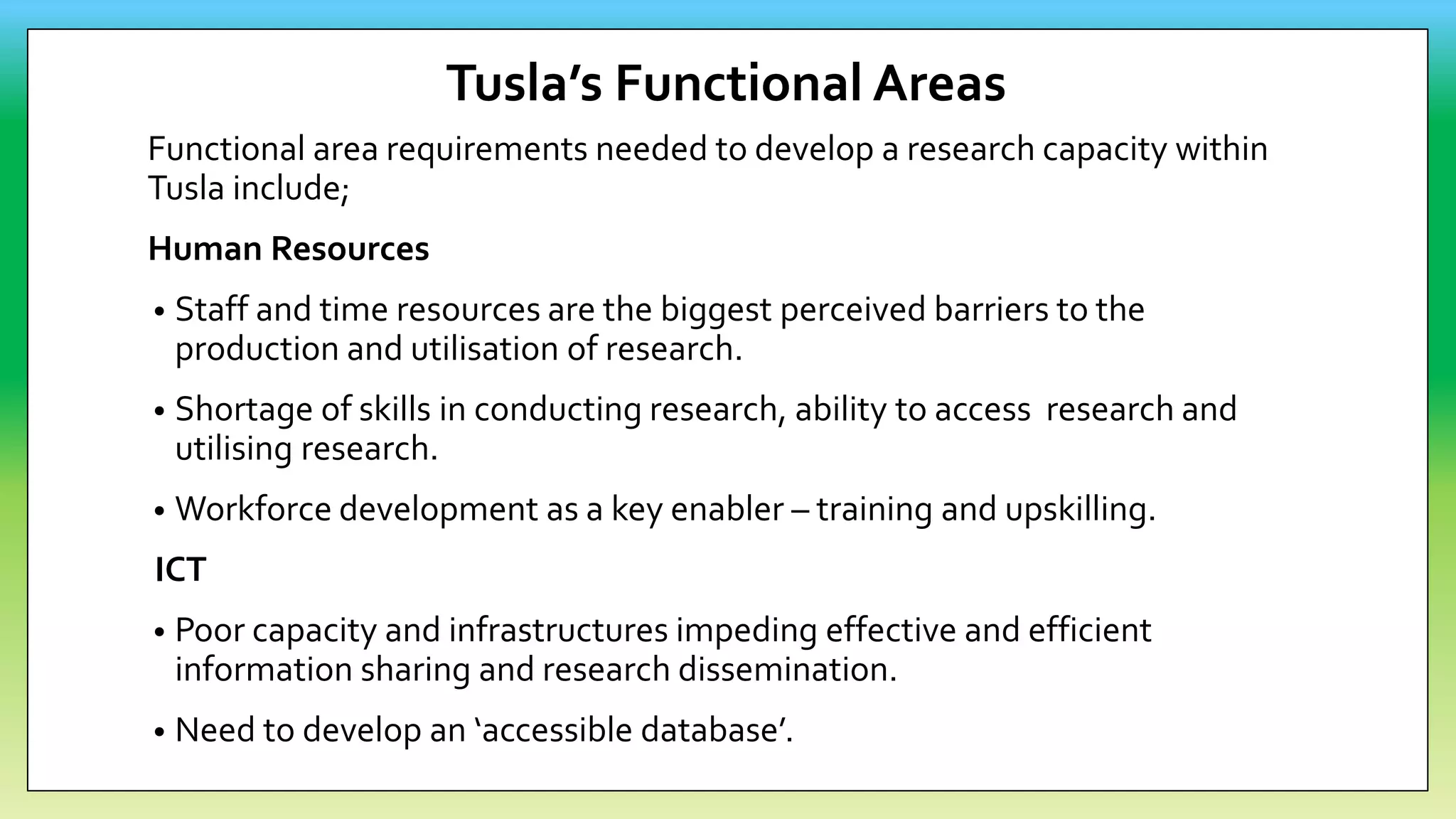 Tusla’s Functional Areas

Functional area requirements needed to develop a research capacity within Tusla include;

Human Resources

• Staff and time resources are the biggest perceived barriers to the production and utilisation of research.

• Shortage of skills in conducting research, ability to access research and utilising research.

• Workforce development as a key enabler – training and upskilling.

ICT

• Poor capacity and infrastructures impeding effective and efficient information sharing and research dissemination.

• Need to develop an ‘accessible database’.